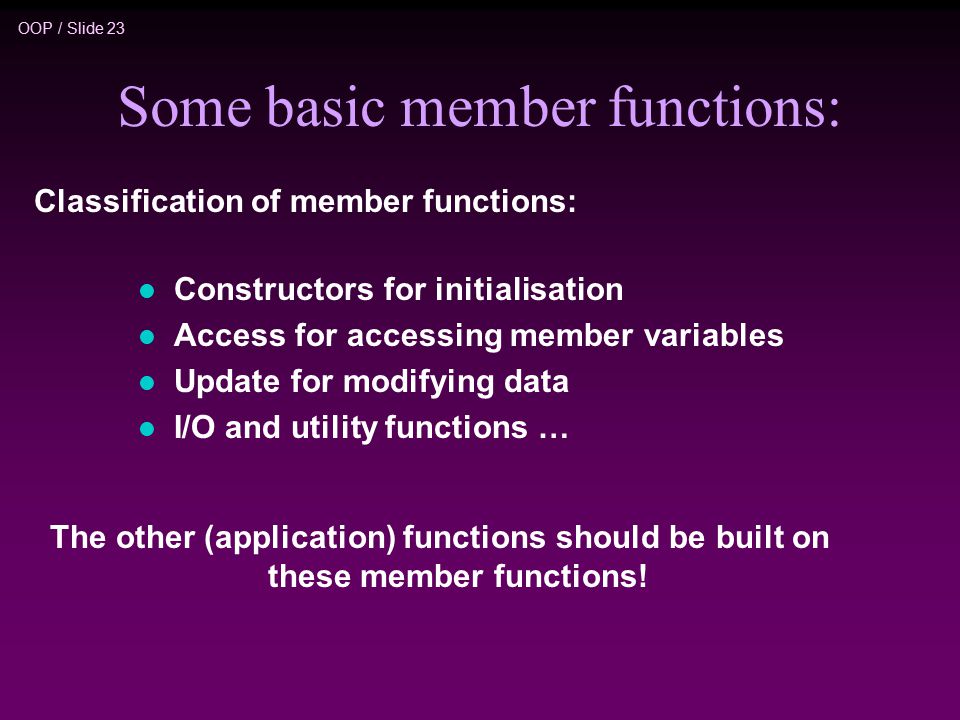 OOP / Slide 23

Some basic member functions:

Classification of member functions:

- Constructors for initialisation
- Access for accessing member variables
- Update for modifying data
- I/O and utility functions …

The other (application) functions should be built on these member functions!